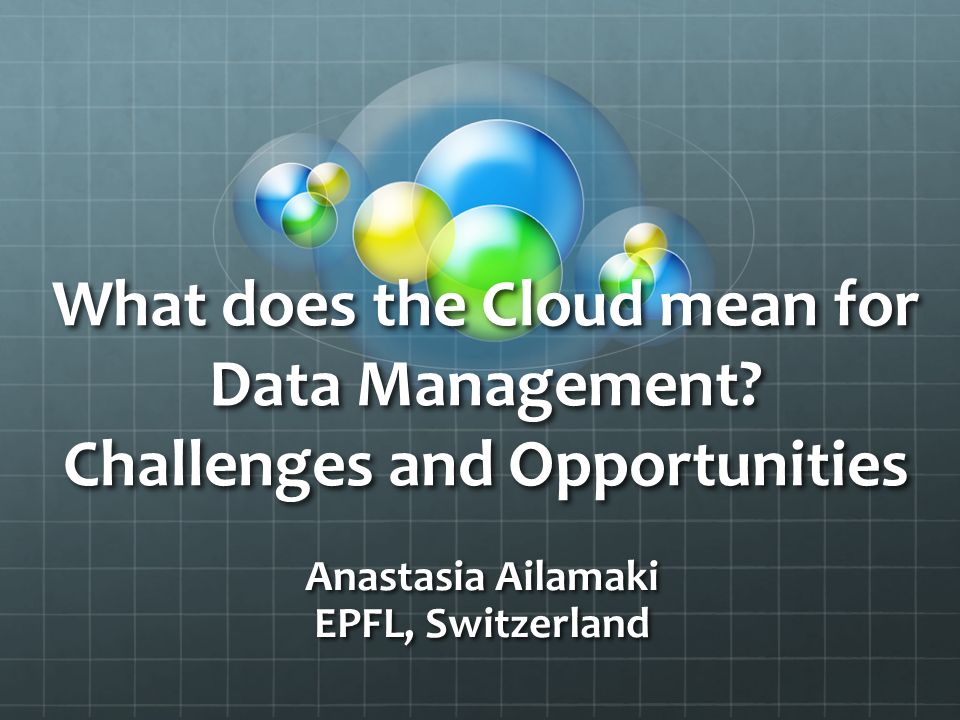 What does the Cloud mean for Data Management? Challenges and Opportunities

Anastasia Ailamaki
EPFL, Switzerland